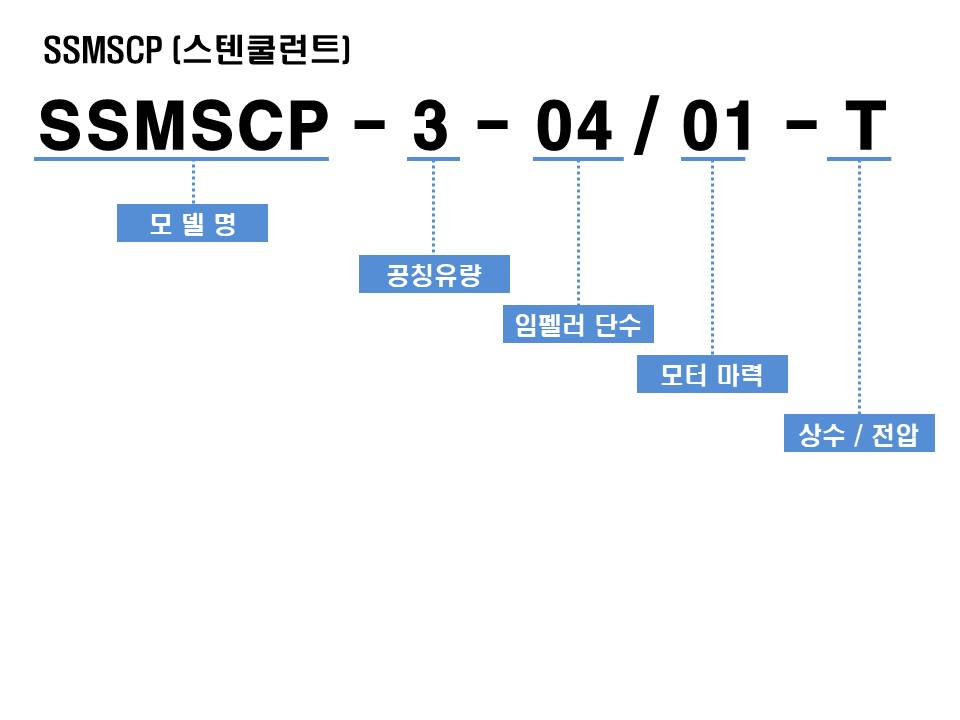 SSMSCP (스텐쿨런트)

SSMSCP - 3 - 04 / 01 - T

모 델 명

공칭유량

임펠러 단수

모터 마력

상수 / 전압